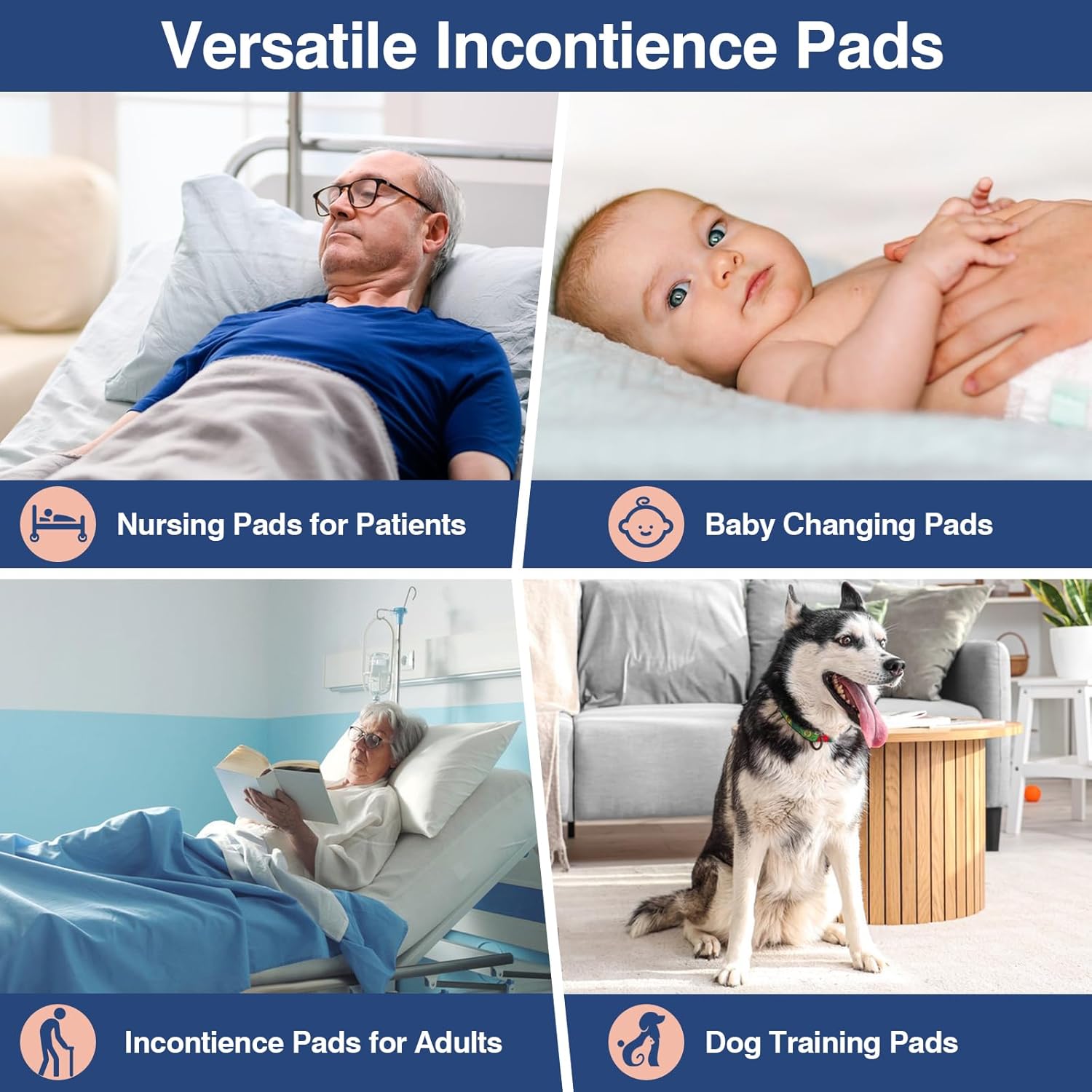 Versatile Incontience Pads

Nursing Pads for Patients

Baby Changing Pads

Incontience Pads for Adults

Dog Training Pads